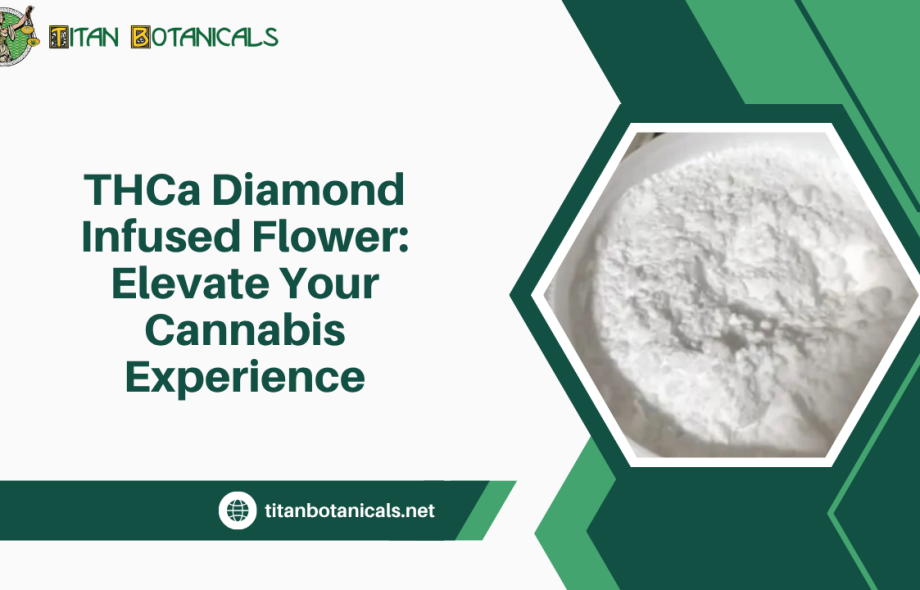 TITAN BOTANICALS

THCa Diamond Infused Flower: Elevate Your Cannabis Experience

titanbotanicals.net